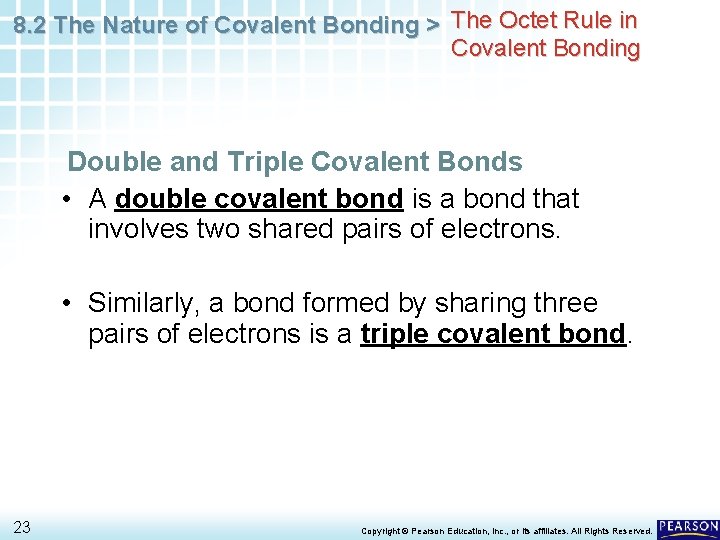 8.2 The Nature of Covalent Bonding > The Octet Rule in Covalent Bonding

Double and Triple Covalent Bonds

• A double covalent bond is a bond that involves two shared pairs of electrons.

• Similarly, a bond formed by sharing three pairs of electrons is a triple covalent bond.

23

Copyright © Pearson Education, Inc., or its affiliates. All Rights Reserved.

PEARSON